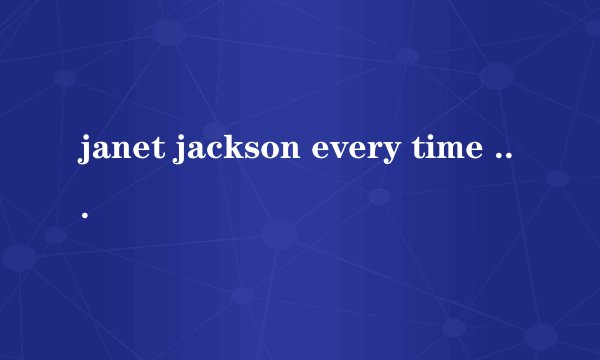 janet jackson every time ...